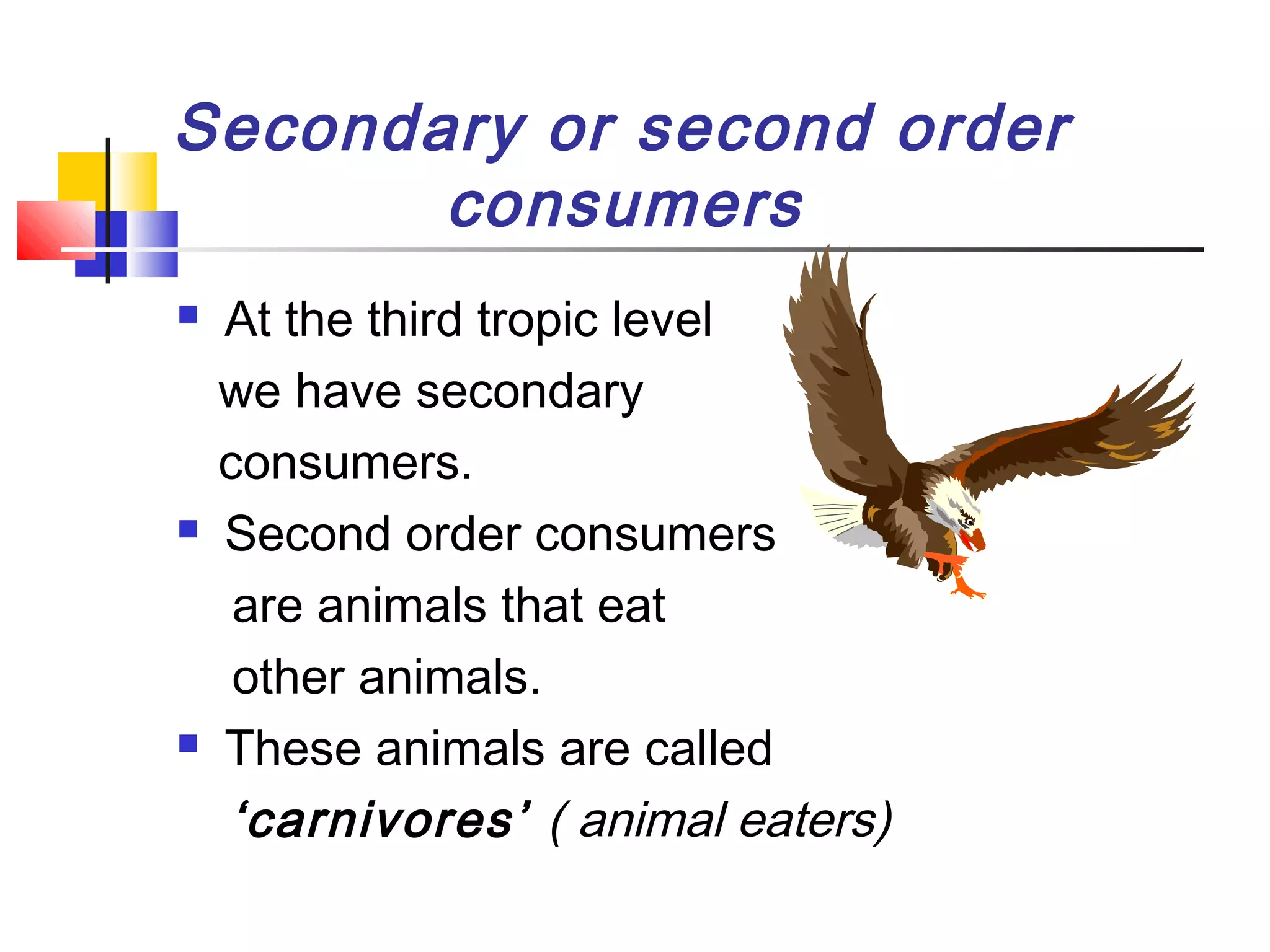 Secondary or second order consumers

▪ At the third tropic level we have secondary consumers.

▪ Second order consumers are animals that eat other animals.

▪ These animals are called ‘carnivores’ ( animal eaters)